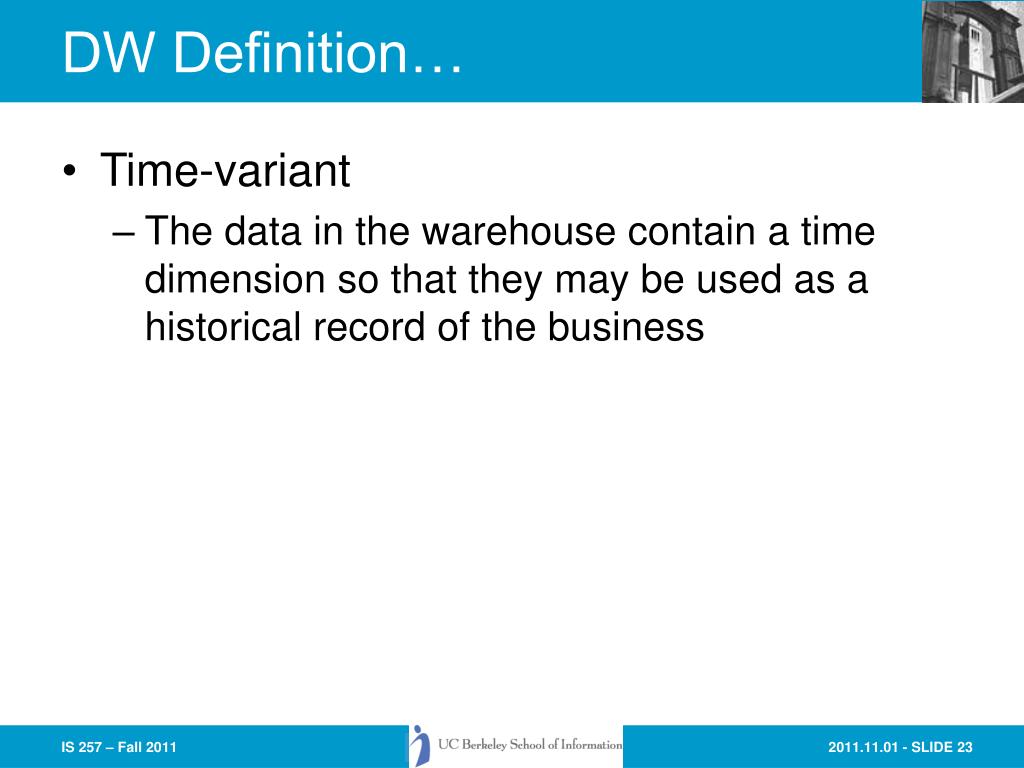 DW Definition…

• Time-variant

– The data in the warehouse contain a time dimension so that they may be used as a historical record of the business

IS 257 – Fall 2011

UC Berkeley School of Information

2011.11.01 - SLIDE 23